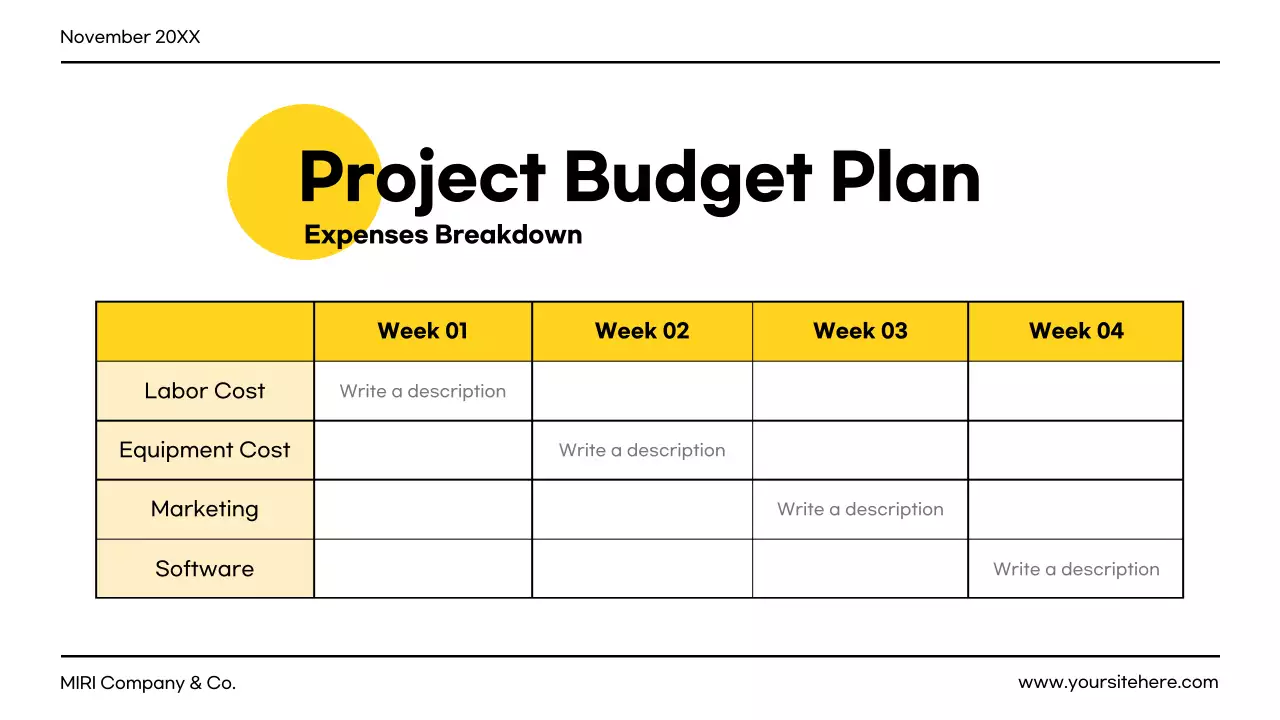 November 20XX

Project Budget Plan

Expenses Breakdown

| | Week 01 | Week 02 | Week 03 | Week 04 |
|---|---|---|---|---|
| Labor Cost | Write a description | | | |
| Equipment Cost | | Write a description | | |
| Marketing | | | Write a description | |
| Software | | | | Write a description |

MIRI Company & Co.

www.yoursitehere.com